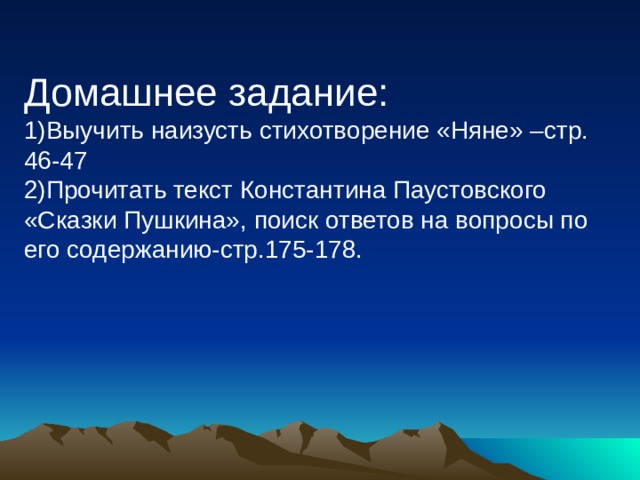 Домашнее задание:
1)Выучить наизусть стихотворение «Няне» –стр. 46-47
2)Прочитать текст Константина Паустовского «Сказки Пушкина», поиск ответов на вопросы по его содержанию-стр.175-178.